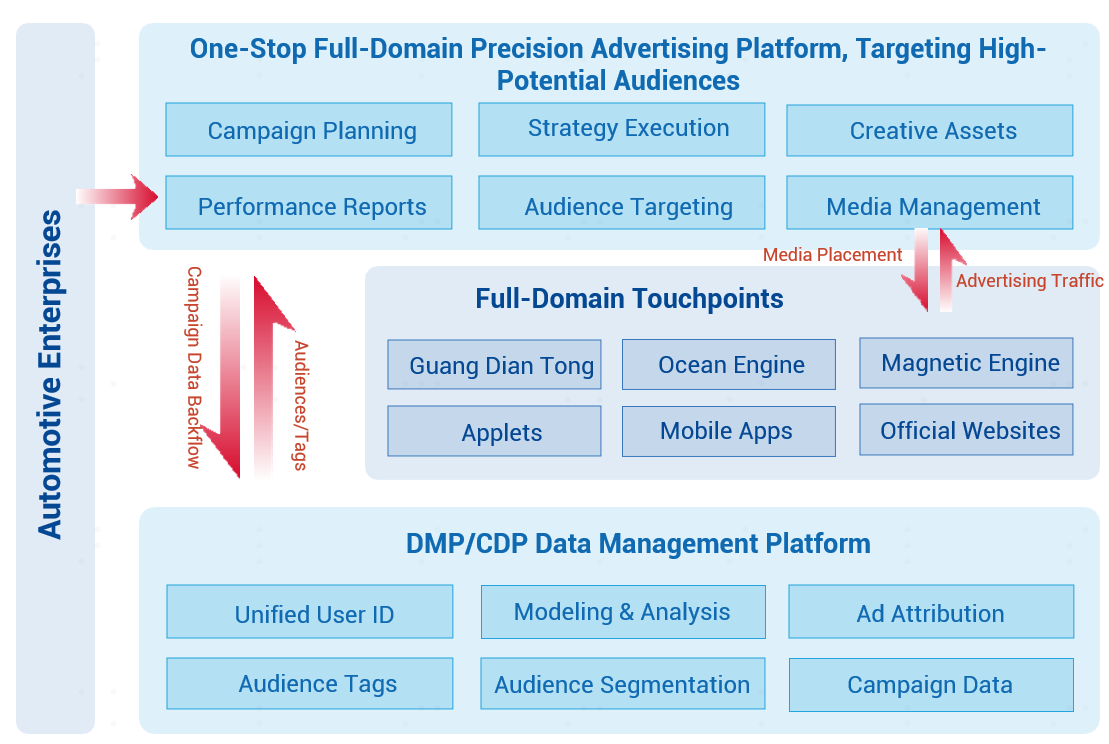 Automotive Enterprises

One-Stop Full-Domain Precision Advertising Platform, Targeting High-Potential Audiences

Campaign Planning
Strategy Execution
Creative Assets
Performance Reports
Audience Targeting
Media Management

Media Placement
Advertising Traffic

Campaign Data Backflow
Audiences/Tags

Full-Domain Touchpoints

Guang Dian Tong
Ocean Engine
Magnetic Engine
Applets
Mobile Apps
Official Websites

DMP/CDP Data Management Platform

Unified User ID
Modeling & Analysis
Ad Attribution
Audience Tags
Audience Segmentation
Campaign Data